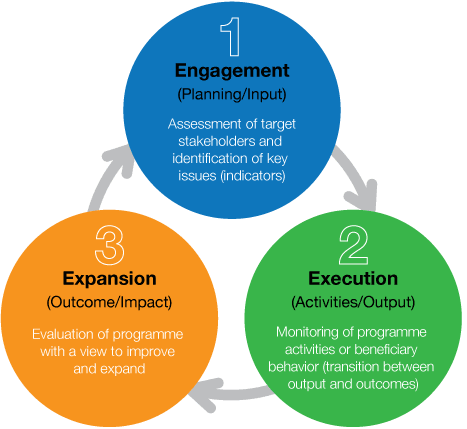 1
Engagement
(Planning/Input)

Assessment of target stakeholders and identification of key issues (indicators)

2
Execution
(Activities/Output)

Monitoring of programme activities or beneficiary behavior (transition between output and outcomes)

3
Expansion
(Outcome/Impact)

Evaluation of programme with a view to improve and expand